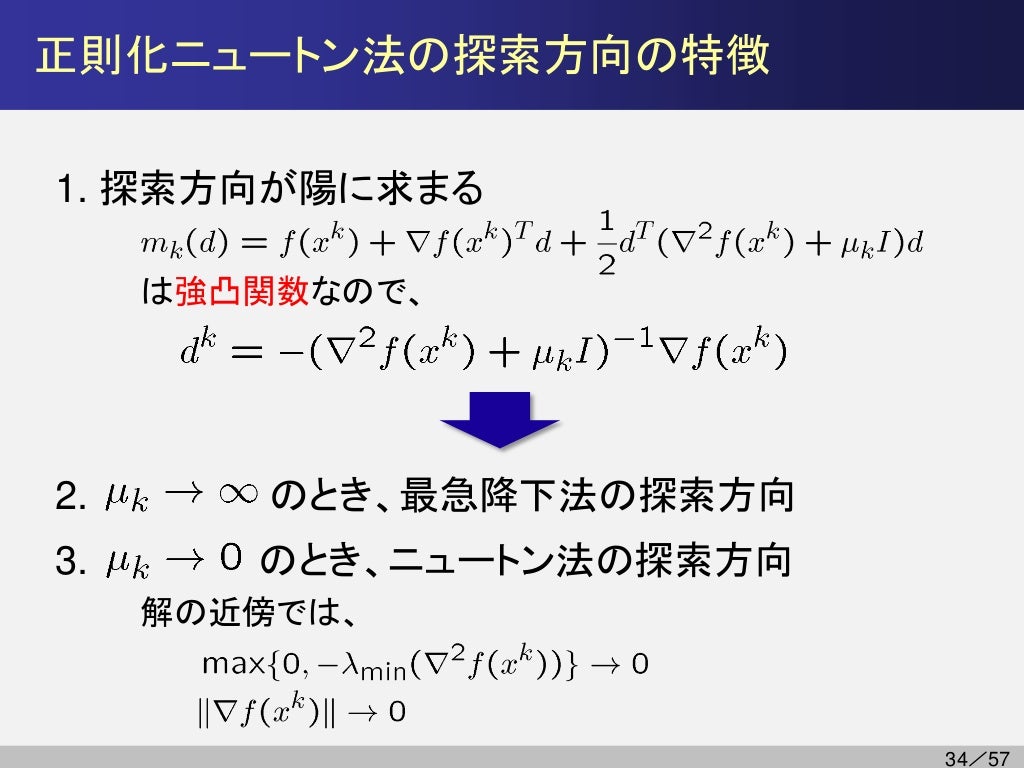 正則化ニュートン法の探索方向の特徴

1. 探索方向が陽に求まる

$m_k(d) = f(x^k) + \nabla f(x^k)^T d + \frac{1}{2} d^T (\nabla^2 f(x^k) + \mu_k I) d$

は強凸関数なので、

$d^k = -(\nabla^2 f(x^k) + \mu_k I)^{-1} \nabla f(x^k)$

2. $\mu_k \to \infty$ のとき、最急降下法の探索方向

3. $\mu_k \to 0$ のとき、ニュートン法の探索方向

解の近傍では、

$\max\{0, -\lambda_{\min}(\nabla^2 f(x^k))\} \to 0$

$\|\nabla f(x^k)\| \to 0$

34／57